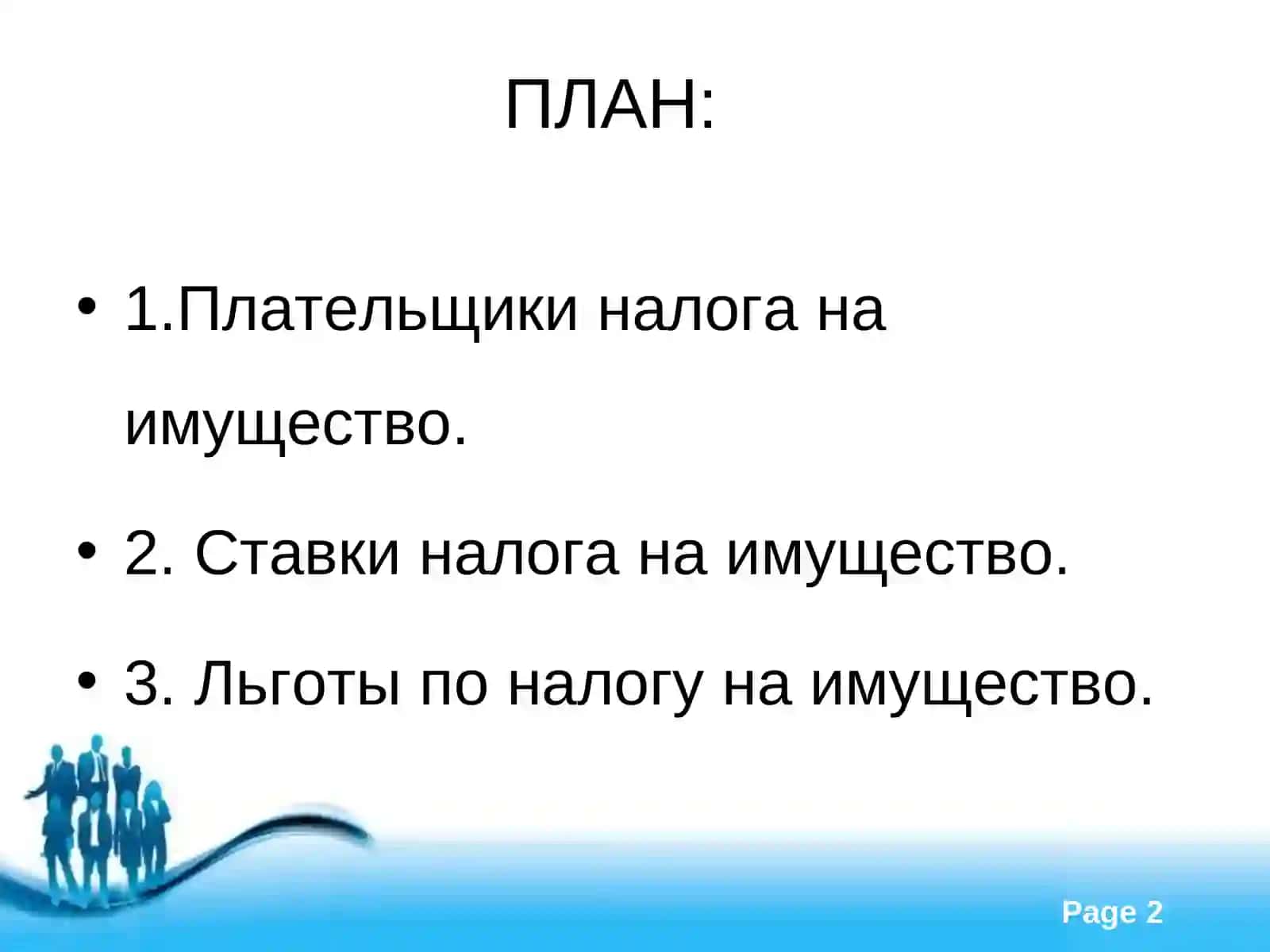 ПЛАН:

• 1.Плательщики налога на имущество.

• 2. Ставки налога на имущество.

• 3. Льготы по налогу на имущество.

Page 2